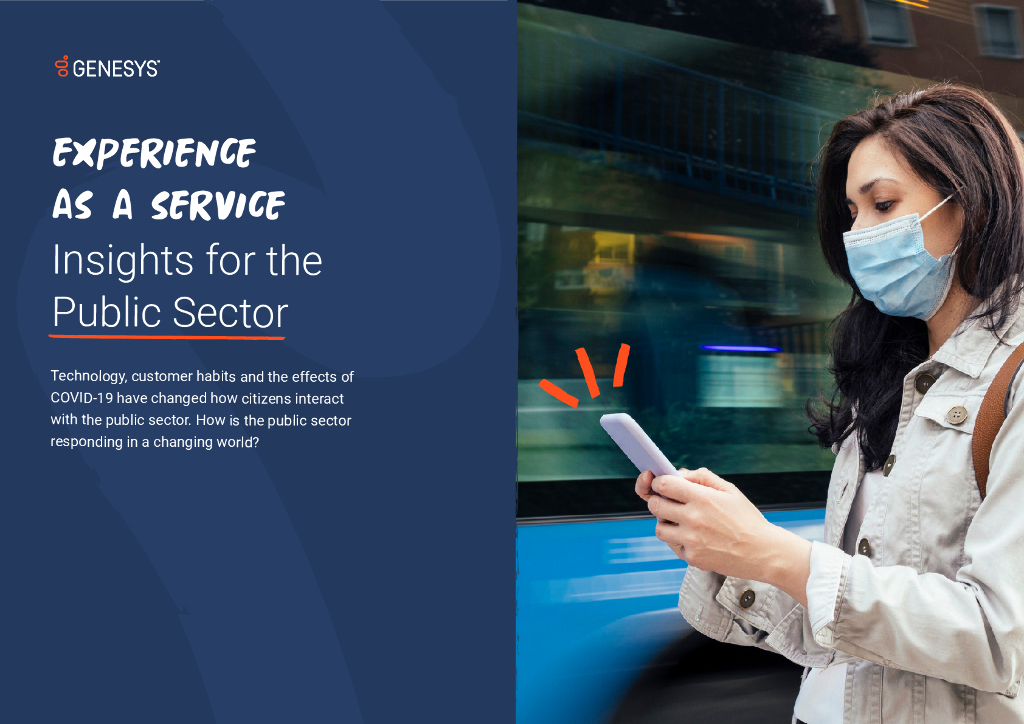 GENESYS

EXPERIENCE AS A SERVICE
Insights for the Public Sector

Technology, customer habits and the effects of COVID-19 have changed how citizens interact with the public sector. How is the public sector responding in a changing world?